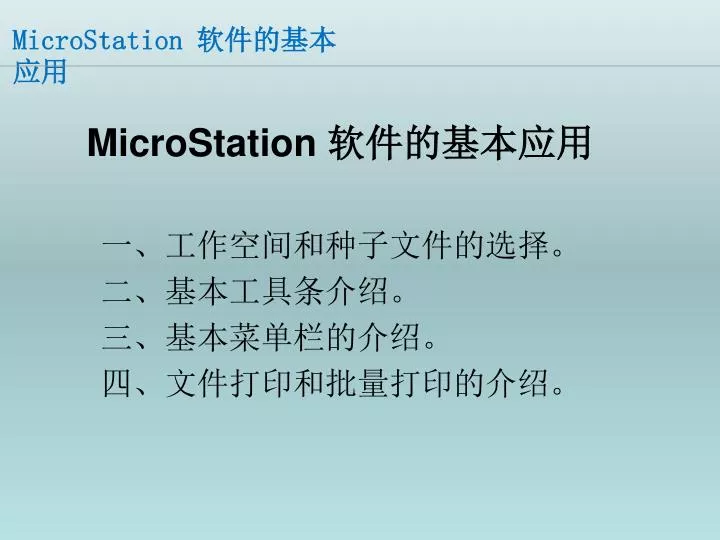 MicroStation 软件的基本应用

MicroStation 软件的基本应用

一、工作空间和种子文件的选择。
二、基本工具条介绍。
三、基本菜单栏的介绍。
四、文件打印和批量打印的介绍。